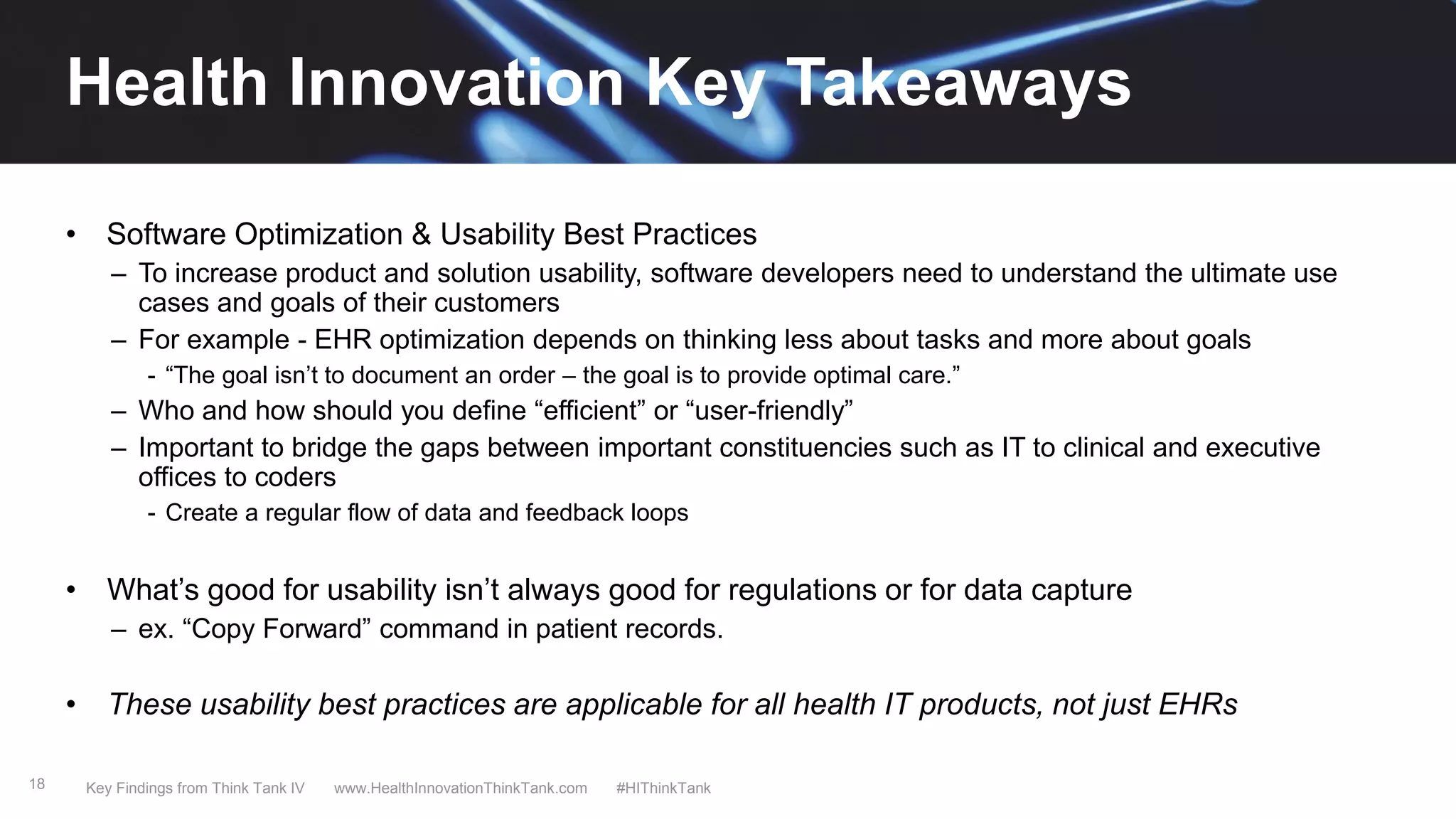 Health Innovation Key Takeaways

• Software Optimization & Usability Best Practices
– To increase product and solution usability, software developers need to understand the ultimate use cases and goals of their customers
– For example - EHR optimization depends on thinking less about tasks and more about goals
- “The goal isn’t to document an order – the goal is to provide optimal care.”
– Who and how should you define “efficient” or “user-friendly”
– Important to bridge the gaps between important constituencies such as IT to clinical and executive offices to coders
- Create a regular flow of data and feedback loops

• What’s good for usability isn’t always good for regulations or for data capture
– ex. “Copy Forward” command in patient records.

• These usability best practices are applicable for all health IT products, not just EHRs

18 Key Findings from Think Tank IV www.HealthInnovationThinkTank.com #HIThinkTank